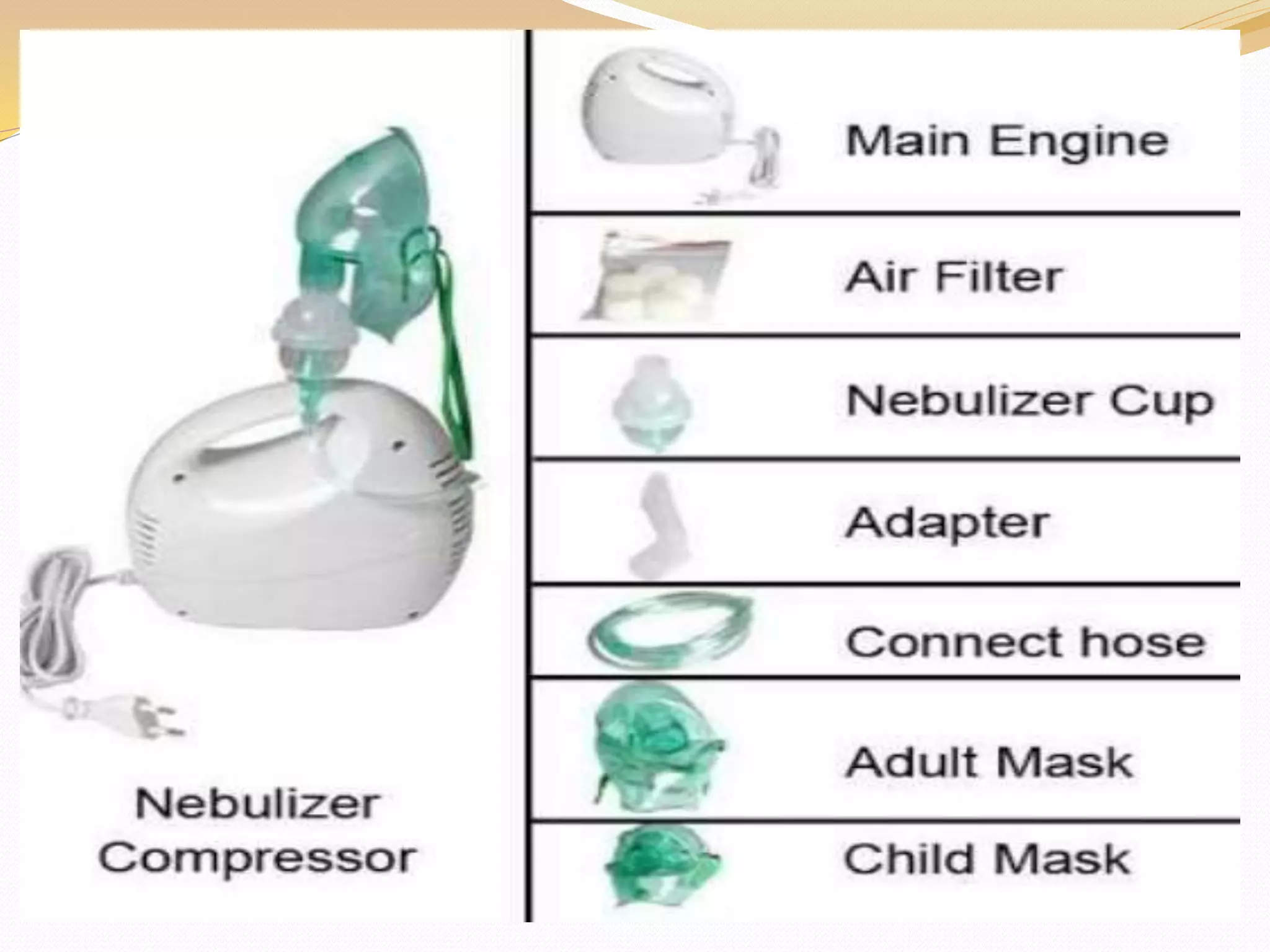 Nebulizer Compressor

Main Engine

Air Filter

Nebulizer Cup

Adapter

Connect hose

Adult Mask

Child Mask